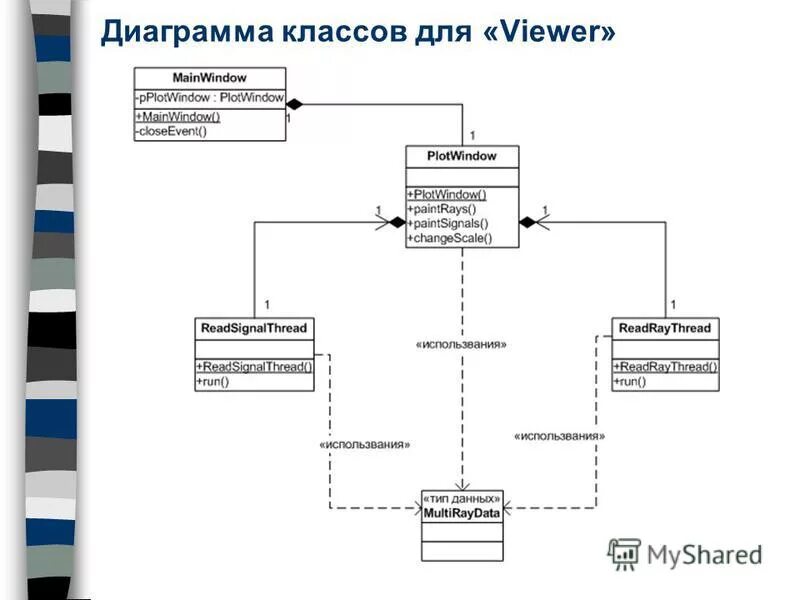 Диаграмма классов для «Viewer»

MainWindow
-pPlotWindow : PlotWindow
+MainWindow()
-closeEvent()

1

1

PlotWindow
+PlotWindow()
+paintRays()
+paintSignals()
+changeScale()

1

1

1

1

ReadSignalThread
+ReadSignalThread()
+run()

«использования»

ReadRayThread
+ReadRayThread()
+run()

«использования»

«использования»

«тип данных»
MultiRayData

MyShared